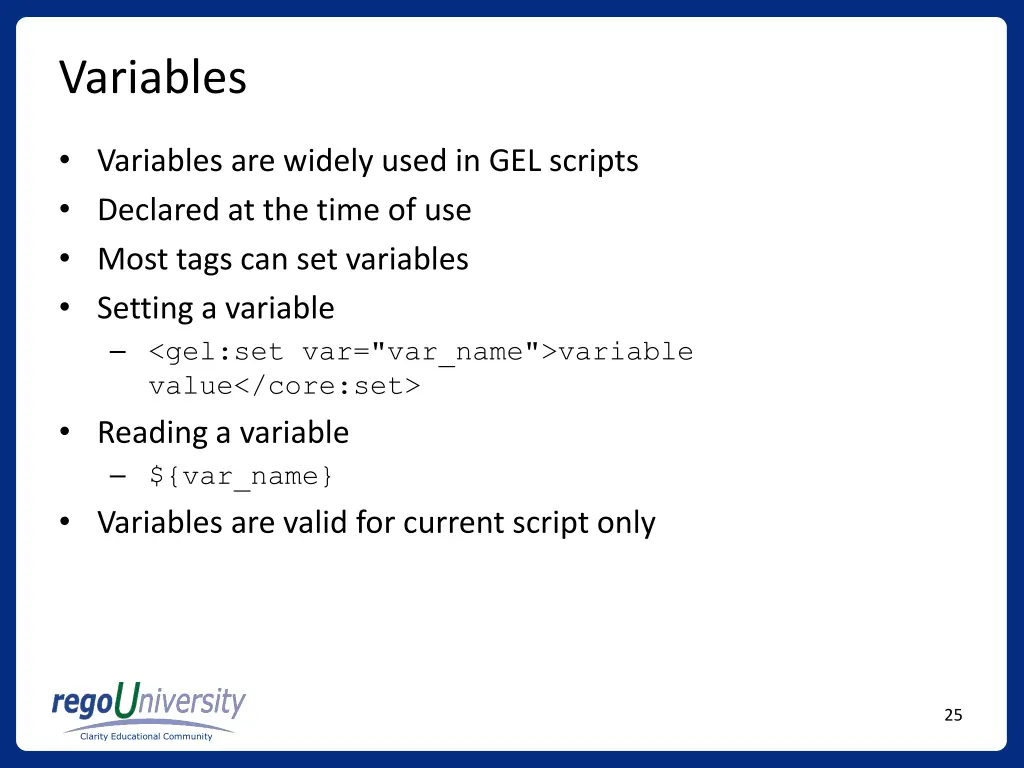 Variables

• Variables are widely used in GEL scripts
• Declared at the time of use
• Most tags can set variables
• Setting a variable
– <gel:set var="var_name">variable value</core:set>
• Reading a variable
– ${var_name}
• Variables are valid for current script only

regoUniversity
Clarity Educational Community

25